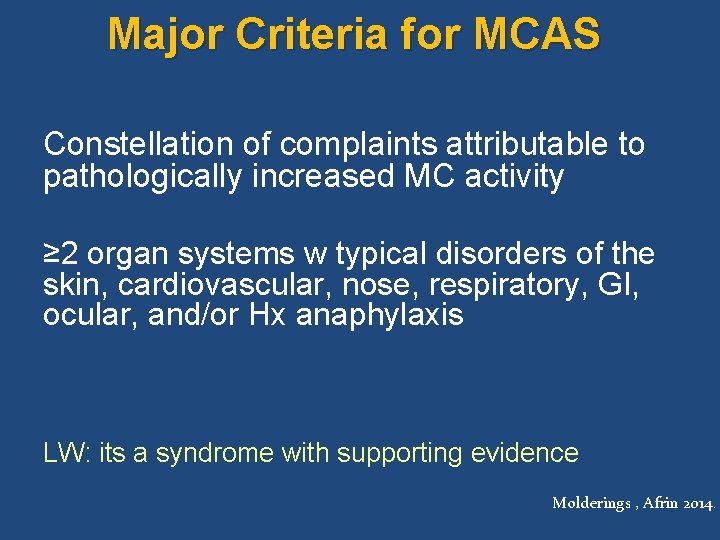 Major Criteria for MCAS

Constellation of complaints attributable to pathologically increased MC activity

≥2 organ systems w typical disorders of the skin, cardiovascular, nose, respiratory, GI, ocular, and/or Hx anaphylaxis

LW: its a syndrome with supporting evidence

Molderings , Afrin 2014.